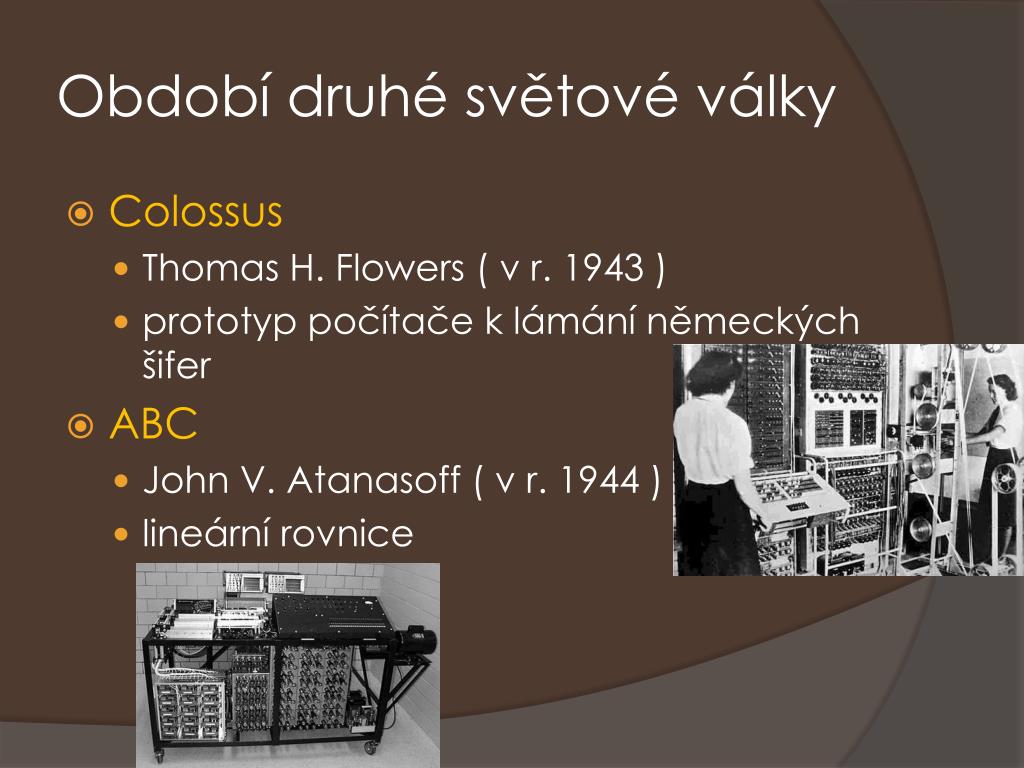 Období druhé světové války

Colossus

Thomas H. Flowers ( v r. 1943 )

prototyp počítače k lámání německých šifer

ABC

John V. Atanasoff ( v r. 1944 )

lineární rovnice